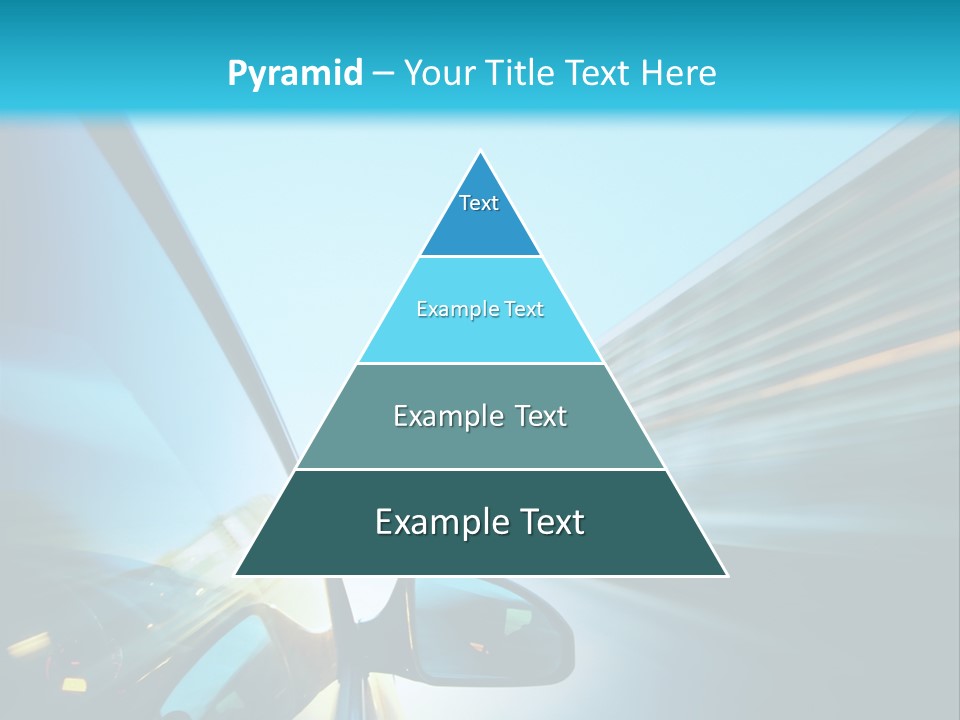 Pyramid – Your Title Text Here

Text

Example Text

Example Text

Example Text